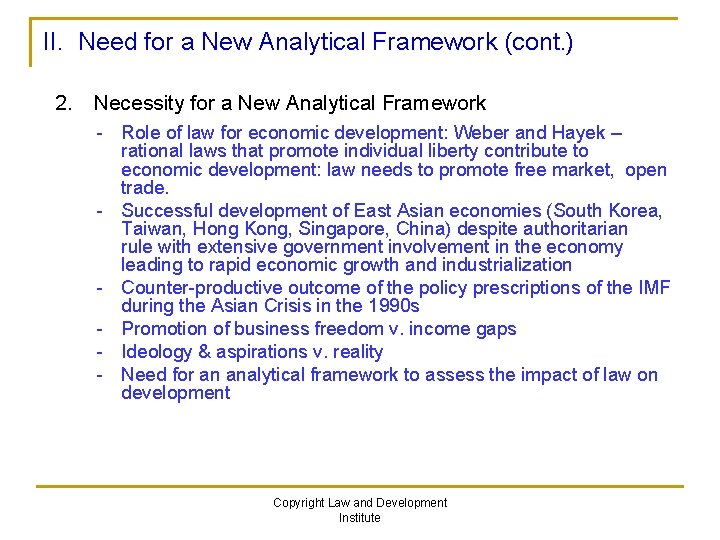 II. Need for a New Analytical Framework (cont.)

2. Necessity for a New Analytical Framework

- Role of law for economic development: Weber and Hayek – rational laws that promote individual liberty contribute to economic development: law needs to promote free market, open trade.
- Successful development of East Asian economies (South Korea, Taiwan, Hong Kong, Singapore, China) despite authoritarian rule with extensive government involvement in the economy leading to rapid economic growth and industrialization
- Counter-productive outcome of the policy prescriptions of the IMF during the Asian Crisis in the 1990s
- Promotion of business freedom v. income gaps
- Ideology & aspirations v. reality
- Need for an analytical framework to assess the impact of law on development

Copyright Law and Development Institute